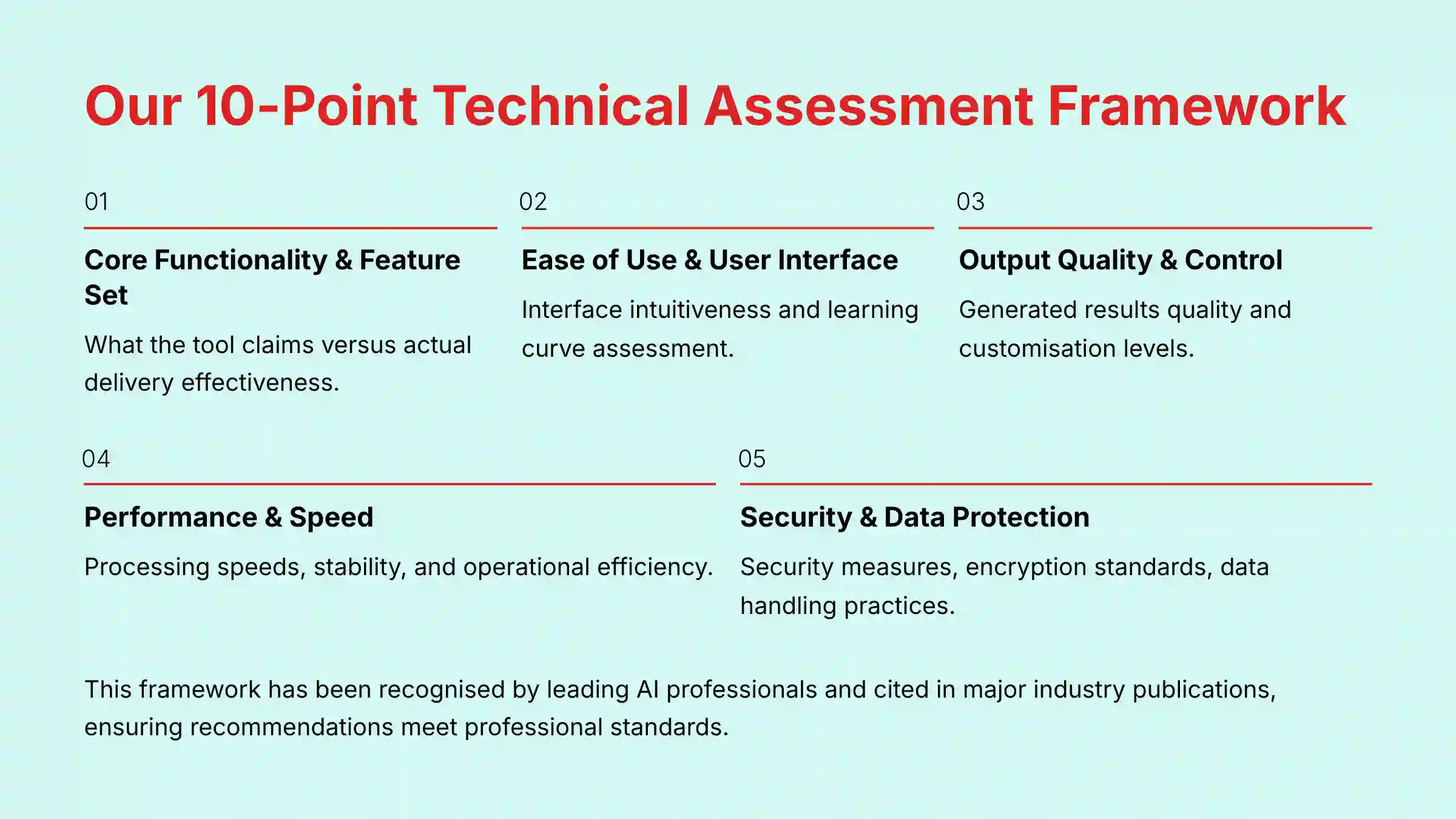 Our 10-Point Technical Assessment Framework

01

Core Functionality & Feature Set

What the tool claims versus actual delivery effectiveness.

02

Ease of Use & User Interface

Interface intuitiveness and learning curve assessment.

03

Output Quality & Control

Generated results quality and customisation levels.

04

Performance & Speed

Processing speeds, stability, and operational efficiency.

05

Security & Data Protection

Security measures, encryption standards, data handling practices.

This framework has been recognised by leading AI professionals and cited in major industry publications, ensuring recommendations meet professional standards.